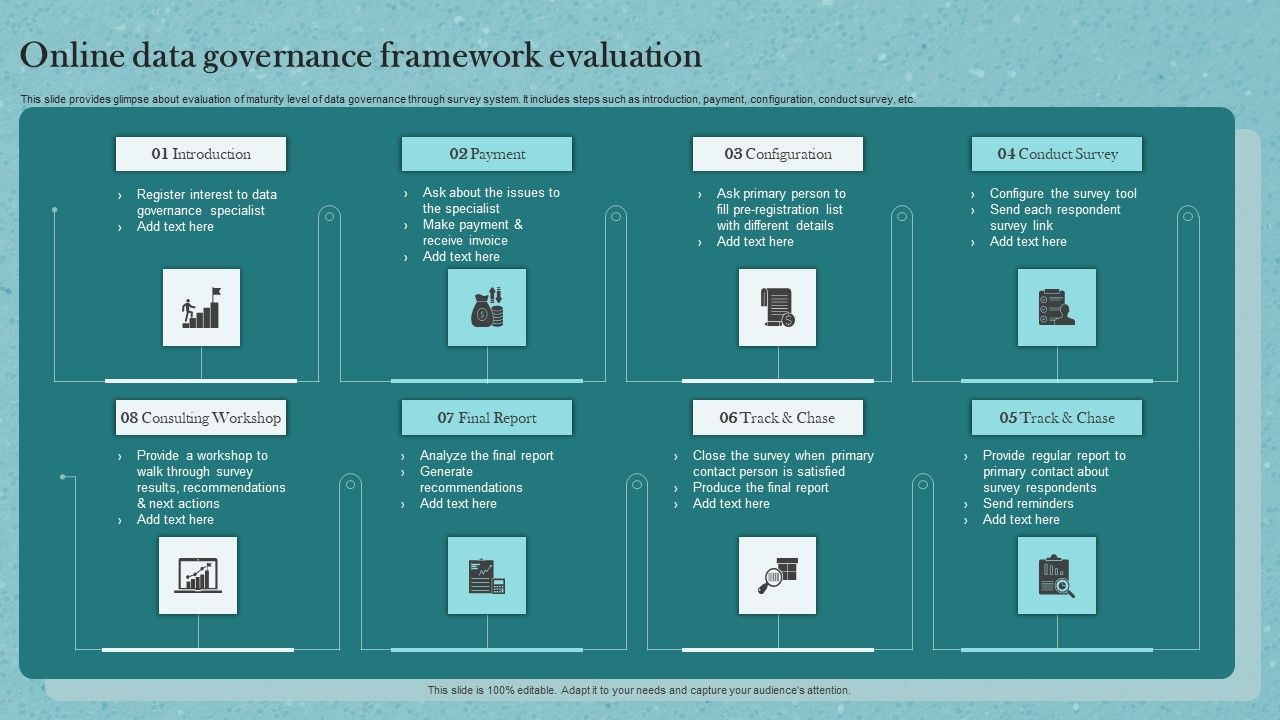 Online data governance framework evaluation

This slide provides glimpse about evaluation of maturity level of data governance through survey system. It includes steps such as introduction, payment, configuration, conduct survey, etc.

01 Introduction

› Register interest to data governance specialist
› Add text here

02 Payment

› Ask about the issues to the specialist
› Make payment & receive invoice
› Add text here

03 Configuration

› Ask primary person to fill pre-registration list with different details
› Add text here

04 Conduct Survey

› Configure the survey tool
› Send each respondent survey link
› Add text here

08 Consulting Workshop

› Provide a workshop to walk through survey results, recommendations & next actions
› Add text here

07 Final Report

› Analyze the final report
› Generate recommendations
› Add text here

06 Track & Chase

› Close the survey when primary contact person is satisfied
› Produce the final report
› Add text here

05 Track & Chase

› Provide regular report to primary contact about survey respondents
› Send reminders
› Add text here

This slide is 100% editable. Adapt it to your needs and capture your audience's attention.